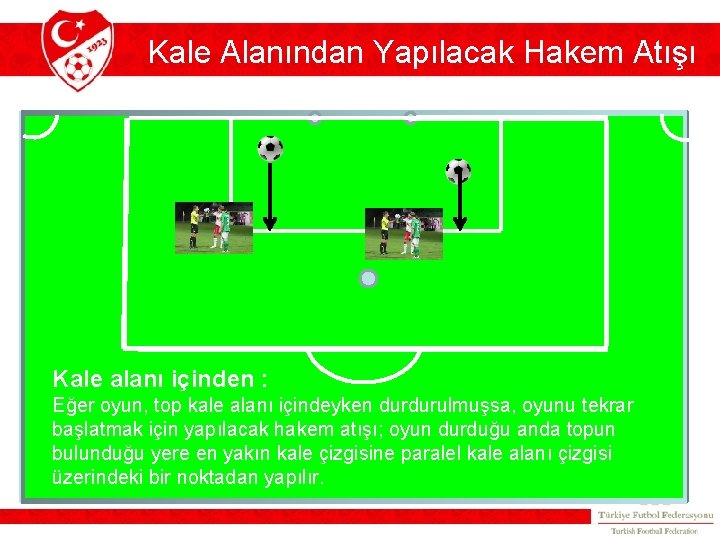 1923

Kale Alanından Yapılacak Hakem Atışı

Kale alanı içinden :

Eğer oyun, top kale alanı içindeyken durdurulmuşsa, oyunu tekrar başlatmak için yapılacak hakem atışı; oyun durduğu anda topun bulunduğu yere en yakın kale çizgisine paralel kale alanı çizgisi üzerindeki bir noktadan yapılır.

Türkiye Futbol Federasyonu
Turkish Football Federation